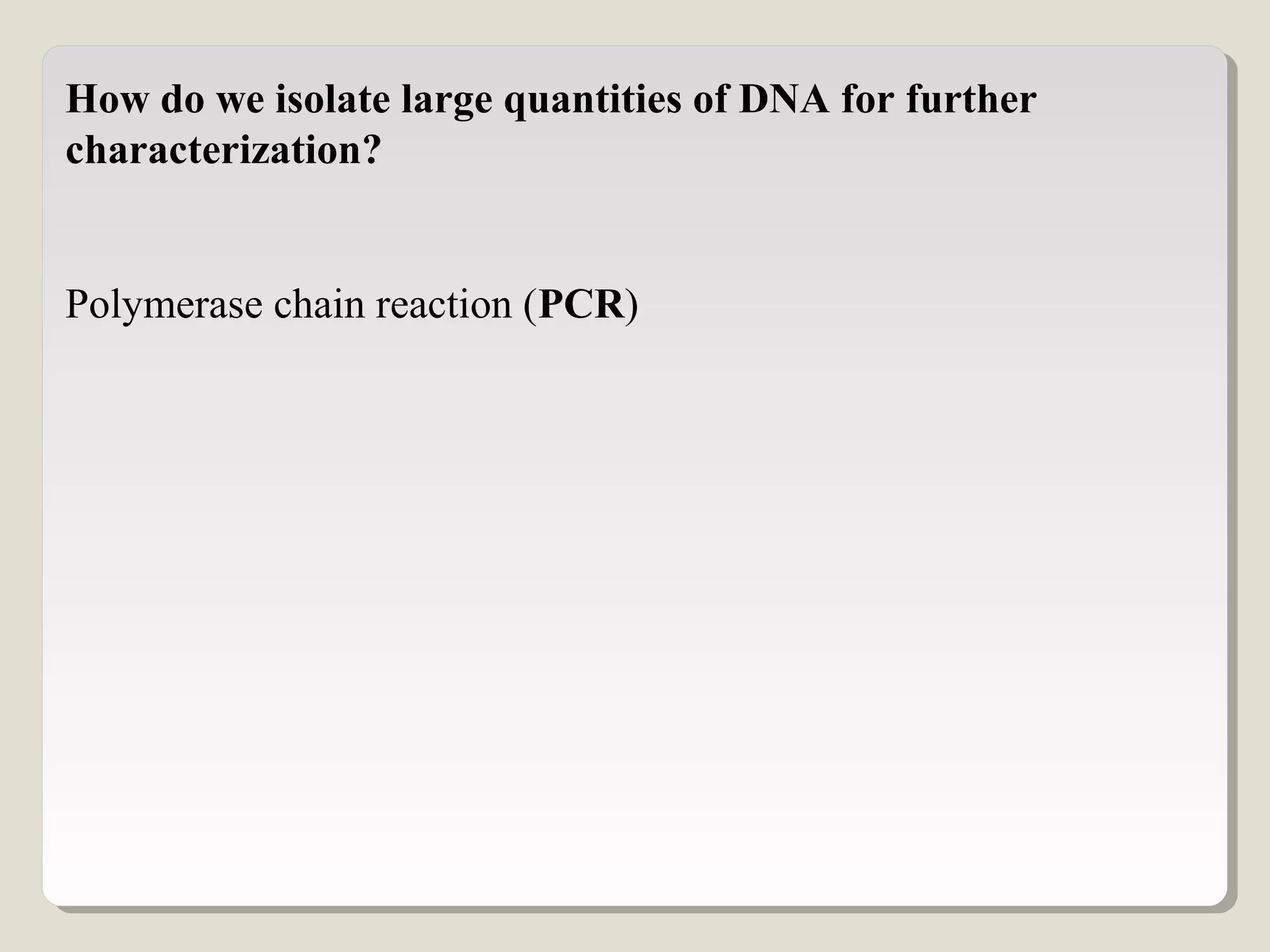 How do we isolate large quantities of DNA for further characterization?

Polymerase chain reaction (PCR)